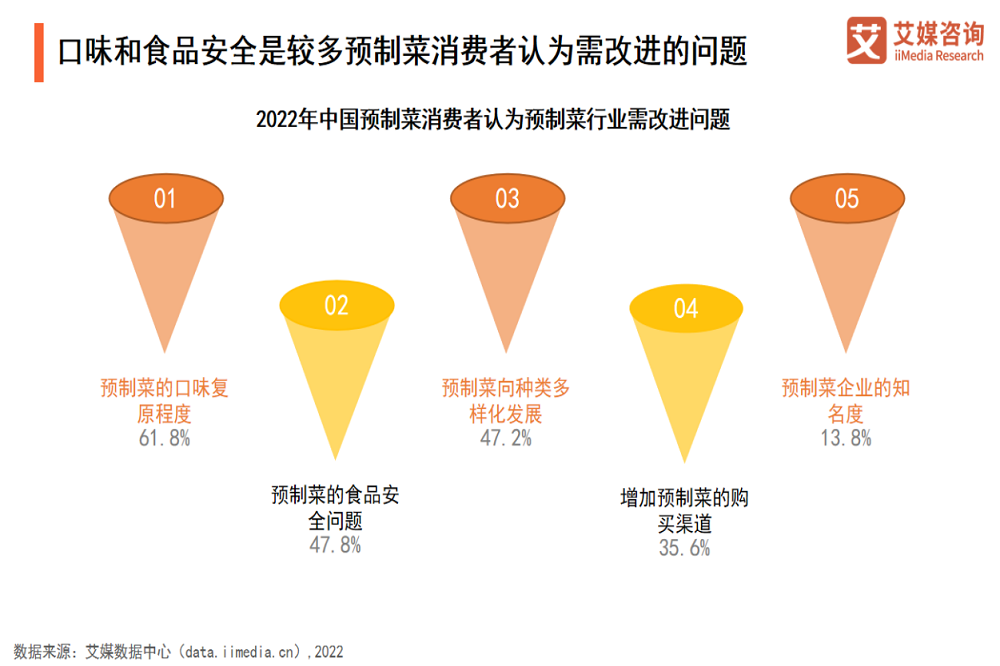 口味和食品安全是较多预制菜消费者认为需改进的问题

艾 艾媒咨询 iiMedia Research

2022年中国预制菜消费者认为预制菜行业需改进问题

01
预制菜的口味复原程度
61.8%

02
预制菜的食品安全问题
47.8%

03
预制菜向种类多样化发展
47.2%

04
增加预制菜的购买渠道
35.6%

05
预制菜企业的知名度
13.8%

数据来源：艾媒数据中心（data.iimedia.cn），2022